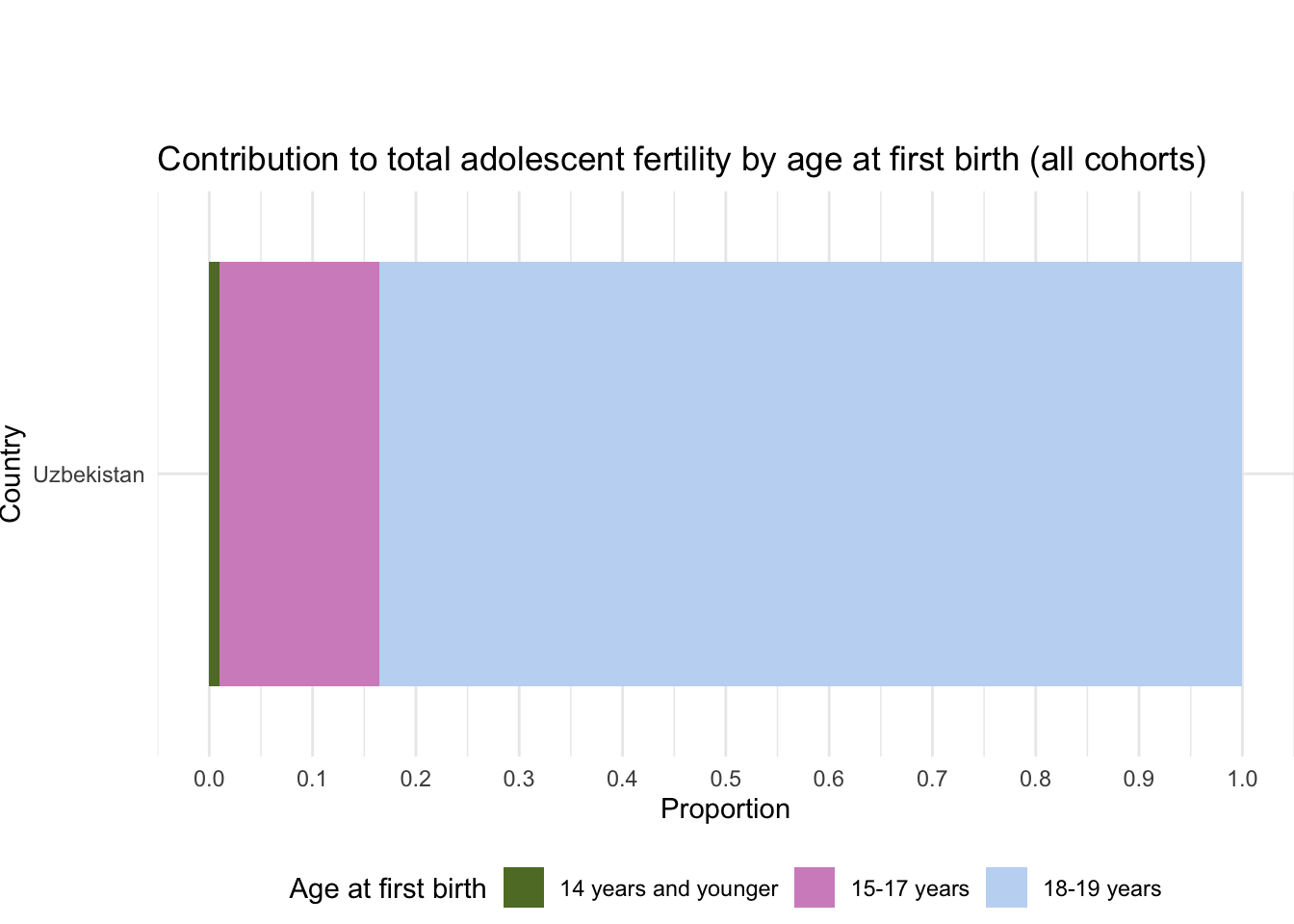 Contribution to total adolescent fertility by age at first birth (all cohorts)

Country

Uzbekistan

0.0 0.1 0.2 0.3 0.4 0.5 0.6 0.7 0.8 0.9 1.0

Proportion

Age at first birth 14 years and younger 15-17 years 18-19 years